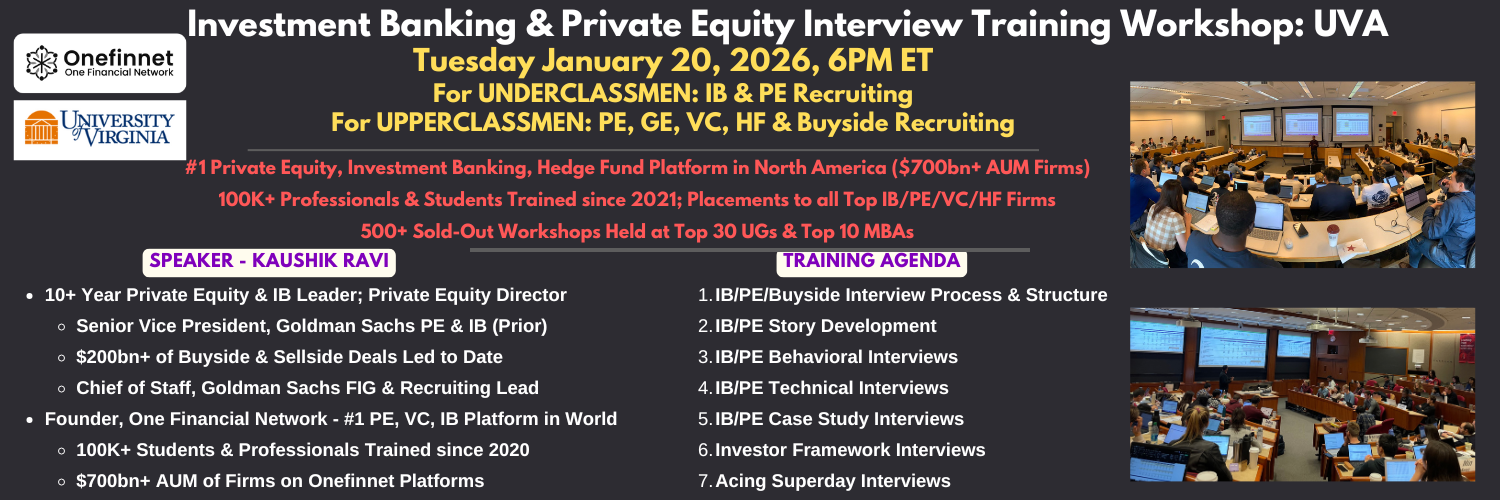 Onefinnet
One Financial Network

UNIVERSITY of VIRGINIA

Investment Banking & Private Equity Interview Training Workshop: UVA

Tuesday January 20, 2026, 6PM ET

For UNDERCLASSMEN: IB & PE Recruiting

For UPPERCLASSMEN: PE, GE, VC, HF & Buyside Recruiting

#1 Private Equity, Investment Banking, Hedge Fund Platform in North America ($700bn+ AUM Firms)

100K+ Professionals & Students Trained since 2021; Placements to all Top IB/PE/VC/HF Firms

500+ Sold-Out Workshops Held at Top 30 UGs & Top 10 MBAs

SPEAKER - KAUSHIK RAVI

- 10+ Year Private Equity & IB Leader; Private Equity Director
  - Senior Vice President, Goldman Sachs PE & IB (Prior)
  - $200bn+ of Buyside & Sellside Deals Led to Date
  - Chief of Staff, Goldman Sachs FIG & Recruiting Lead
- Founder, One Financial Network - #1 PE, VC, IB Platform in World
  - 100K+ Students & Professionals Trained since 2020
  - $700bn+ AUM of Firms on Onefinnet Platforms

TRAINING AGENDA

1. IB/PE/Buyside Interview Process & Structure
2. IB/PE Story Development
3. IB/PE Behavioral Interviews
4. IB/PE Technical Interviews
5. IB/PE Case Study Interviews
6. Investor Framework Interviews
7. Acing Superday Interviews